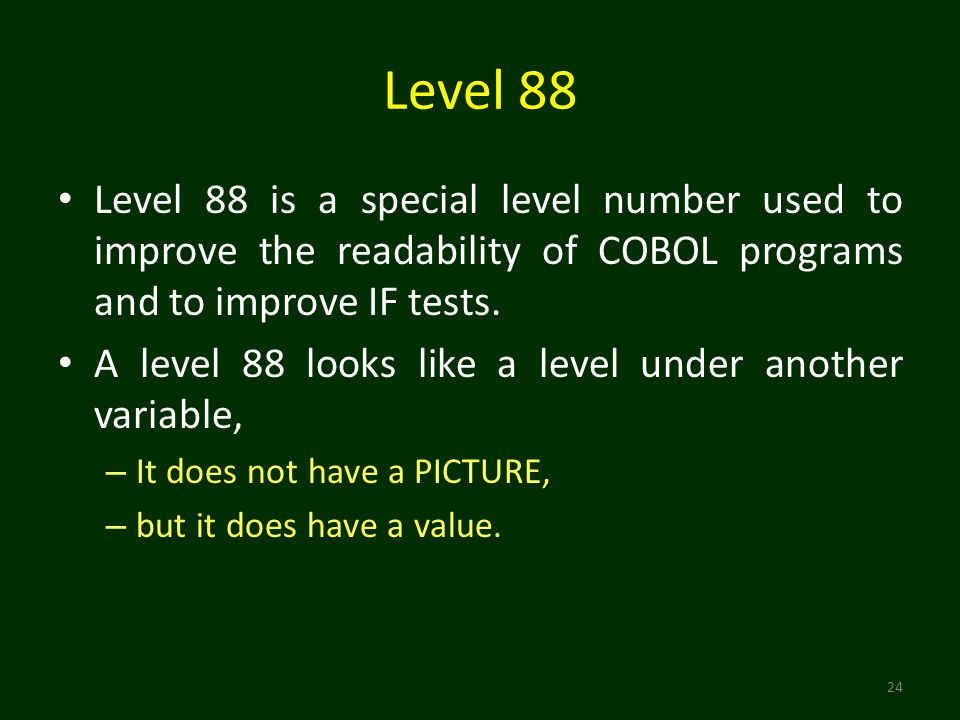 Level 88

• Level 88 is a special level number used to improve the readability of COBOL programs and to improve IF tests.

• A level 88 looks like a level under another variable,

– It does not have a PICTURE,

– but it does have a value.

24